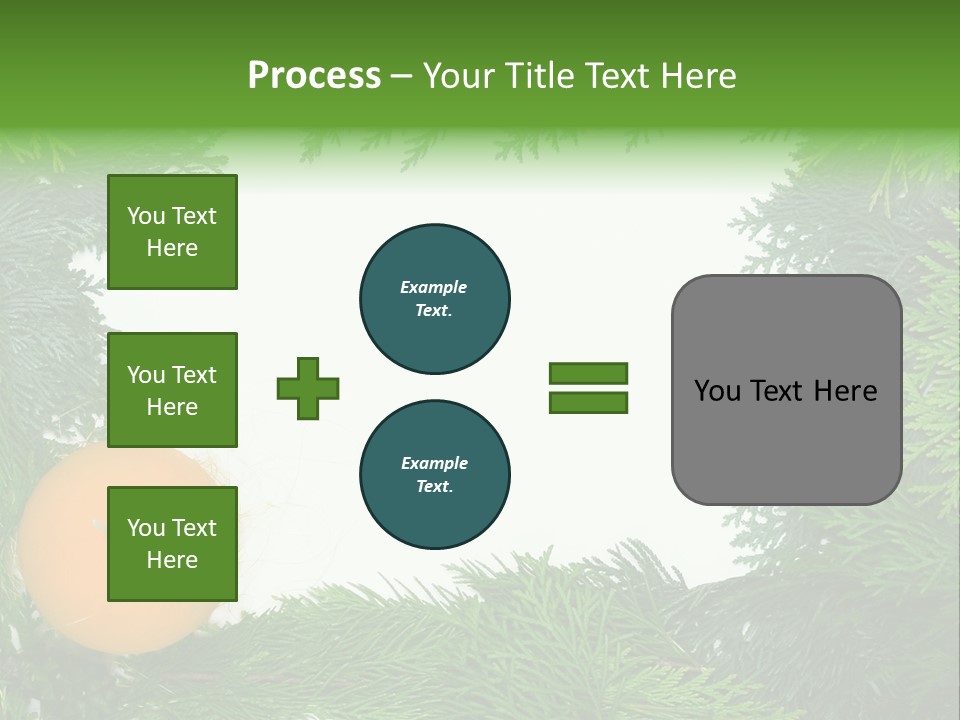 Process – Your Title Text Here

You Text Here

You Text Here

You Text Here

Example Text.

Example Text.

You Text Here